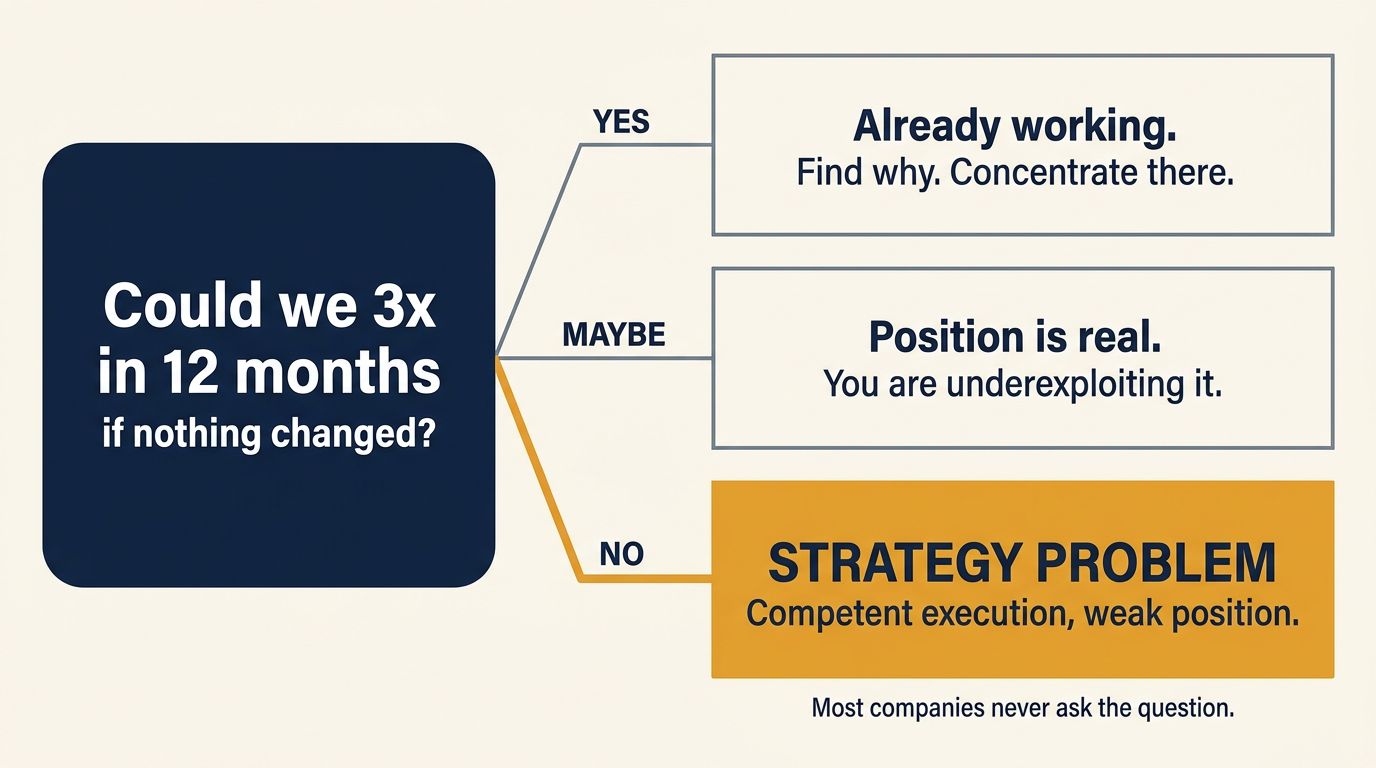 Could we 3x in 12 months if nothing changed?

YES

Already working.
Find why. Concentrate there.

MAYBE

Position is real.
You are underexploiting it.

NO

STRATEGY PROBLEM
Competent execution, weak position.

Most companies never ask the question.